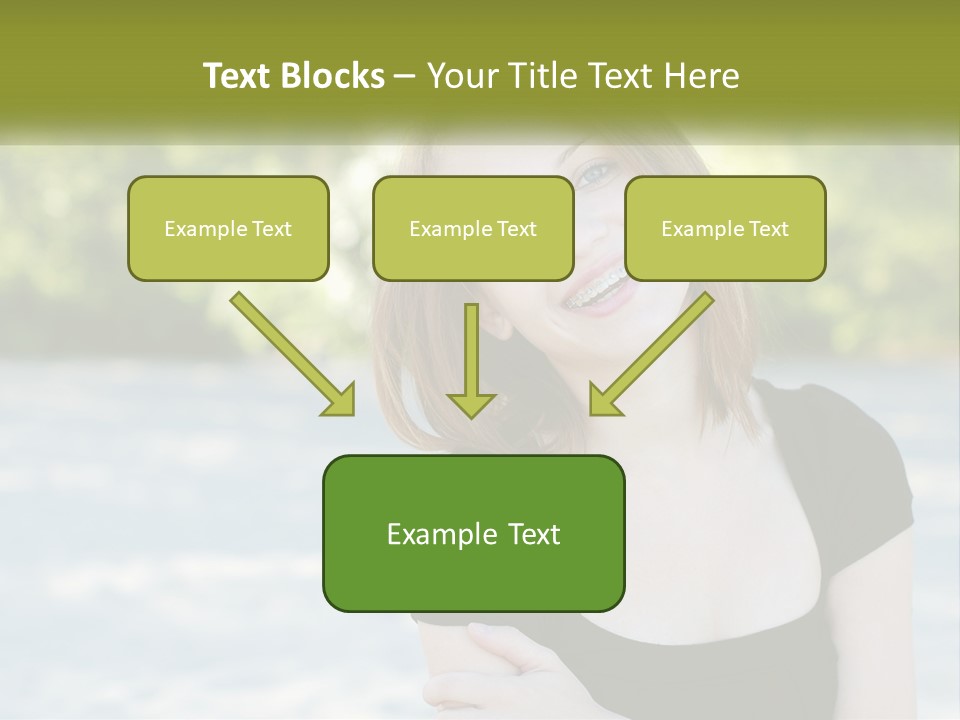 Text Blocks – Your Title Text Here

Example Text

Example Text

Example Text

Example Text